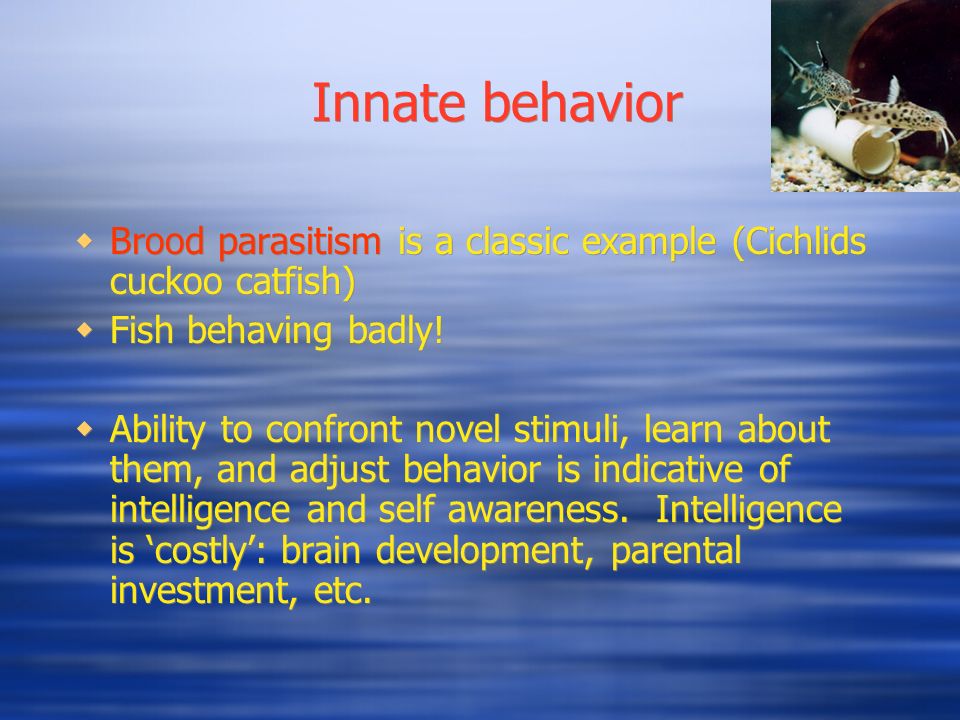 Innate behavior

Brood parasitism is a classic example (Cichlids cuckoo catfish)

Fish behaving badly!

Ability to confront novel stimuli, learn about them, and adjust behavior is indicative of intelligence and self awareness. Intelligence is ‘costly’: brain development, parental investment, etc.